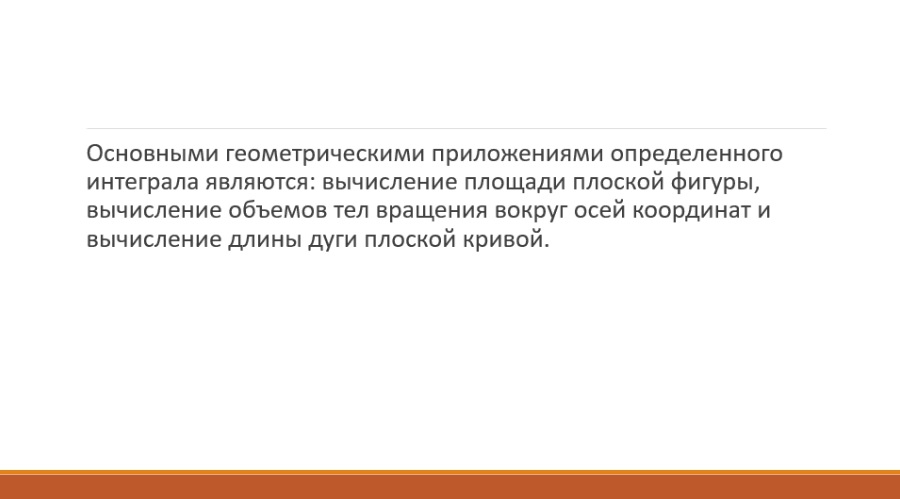 Основными геометрическими приложениями определенного интеграла являются: вычисление площади плоской фигуры, вычисление объемов тел вращения вокруг осей координат и вычисление длины дуги плоской кривой.